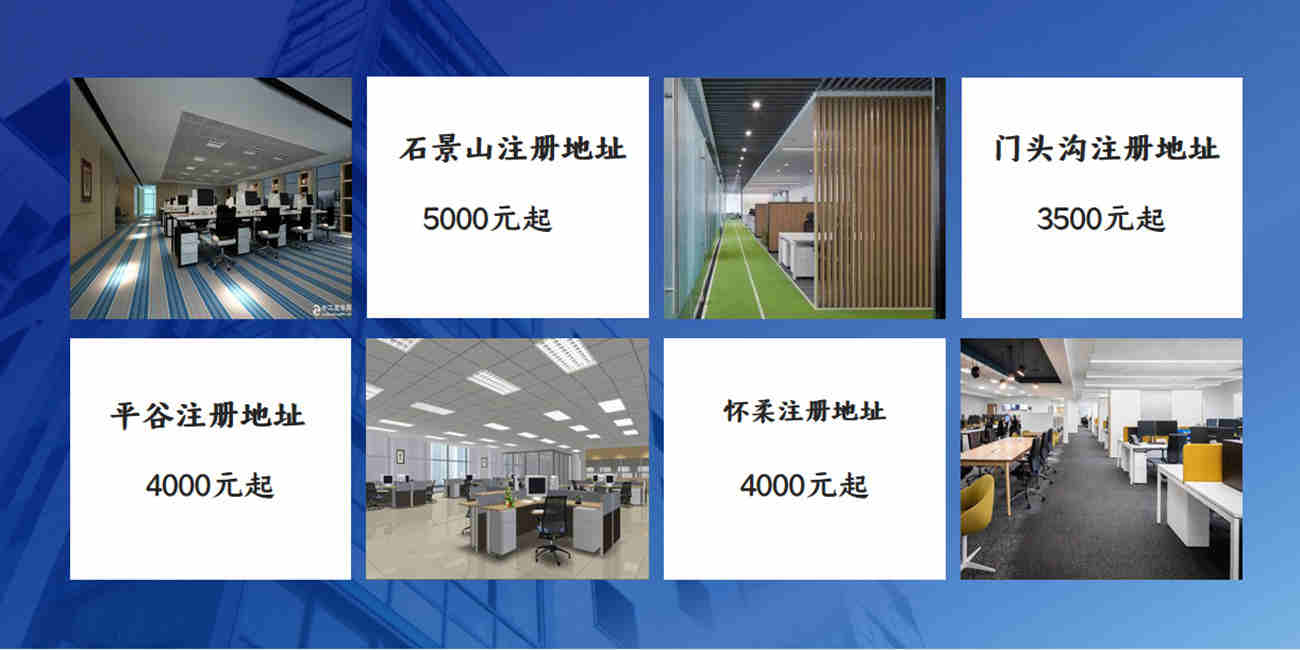 石景山注册地址

5000元起

门头沟注册地址

3500元起

平谷注册地址

4000元起

怀柔注册地址

4000元起